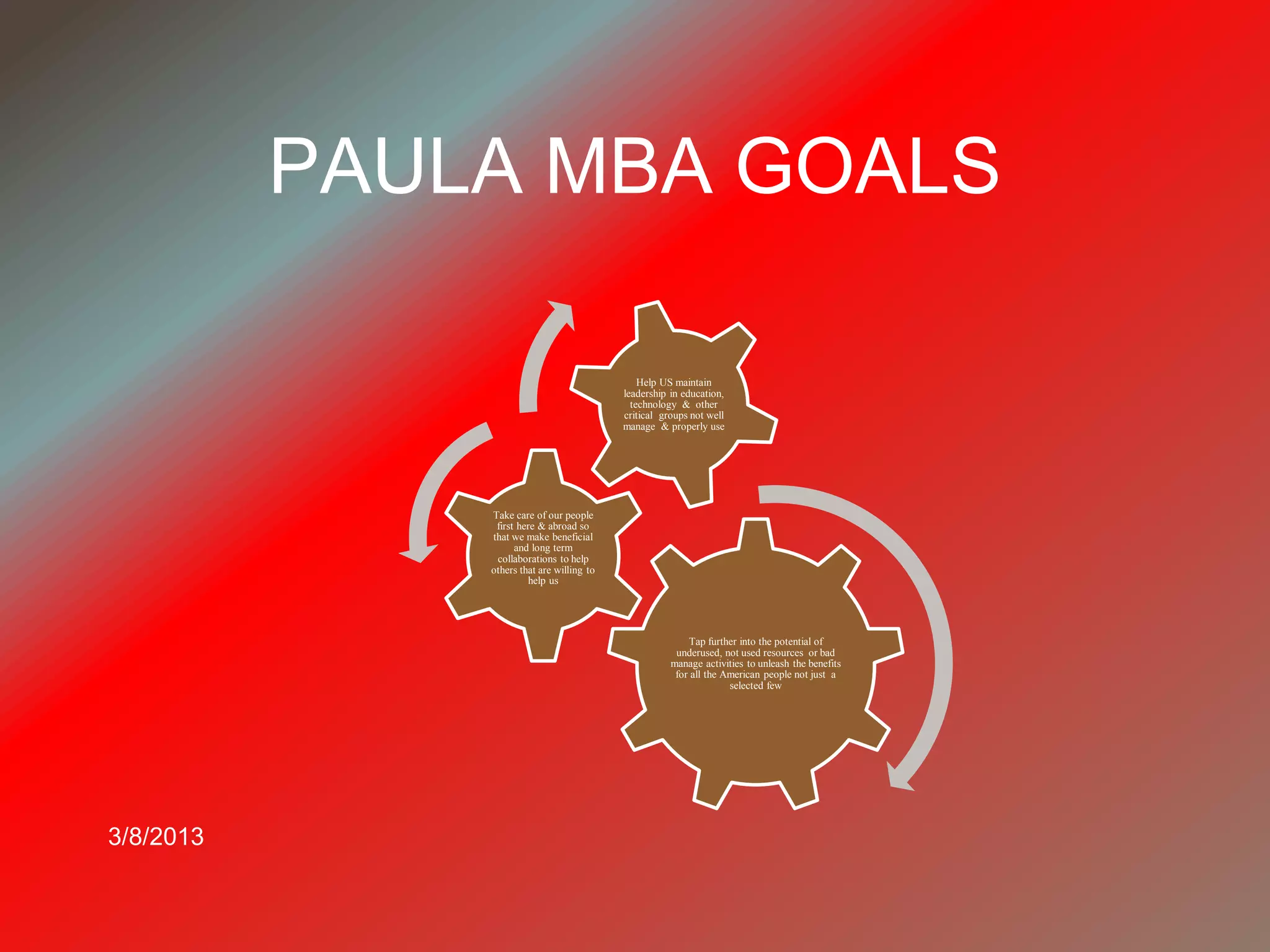 PAULA MBA GOALS

Help US maintain leadership in education, technology & other critical groups not well manage & properly use

Take care of our people first here & abroad so that we make beneficial and long term collaborations to help others that are willing to help us

Tap further into the potential of underused, not used resources or bad manage activities to unleash the benefits for all the American people not just a selected few

3/8/2013